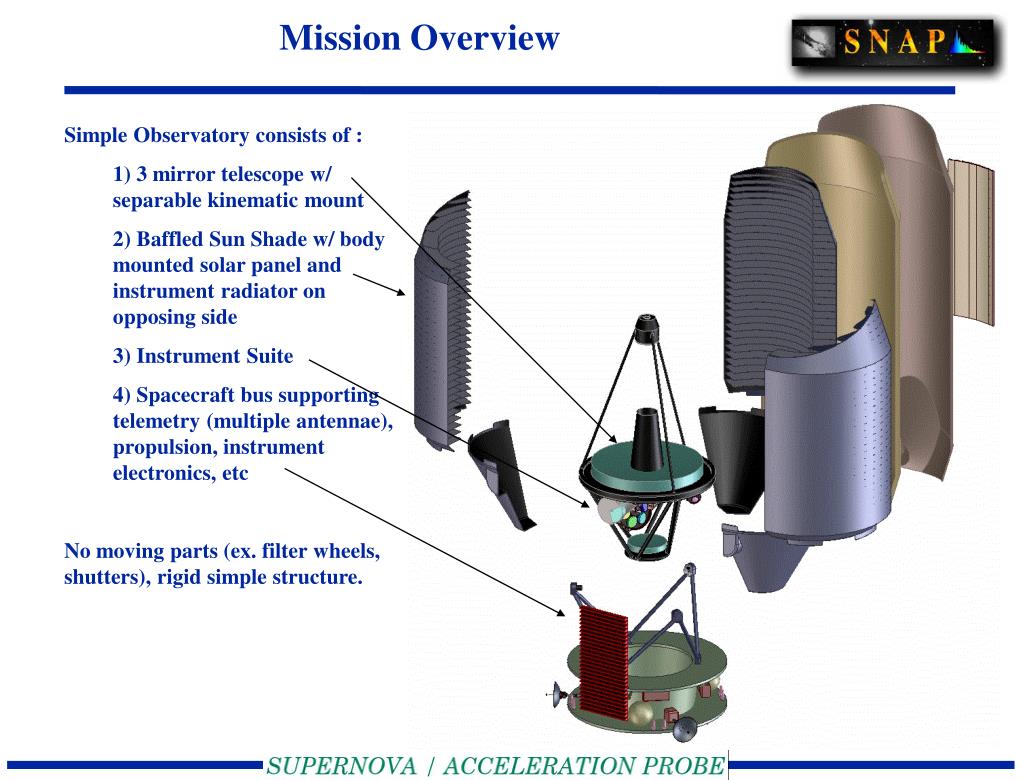 Mission Overview

SNAP

Simple Observatory consists of :

1) 3 mirror telescope w/ separable kinematic mount

2) Baffled Sun Shade w/ body mounted solar panel and instrument radiator on opposing side

3) Instrument Suite

4) Spacecraft bus supporting telemetry (multiple antennae), propulsion, instrument electronics, etc

No moving parts (ex. filter wheels, shutters), rigid simple structure.

SUPERNOVA / ACCELERATION PROBE